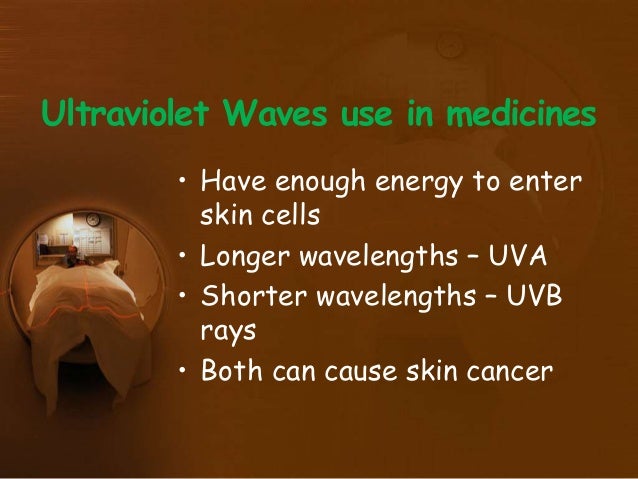 Ultraviolet Waves use in medicines

• Have enough energy to enter skin cells
• Longer wavelengths – UVA
• Shorter wavelengths – UVB rays
• Both can cause skin cancer